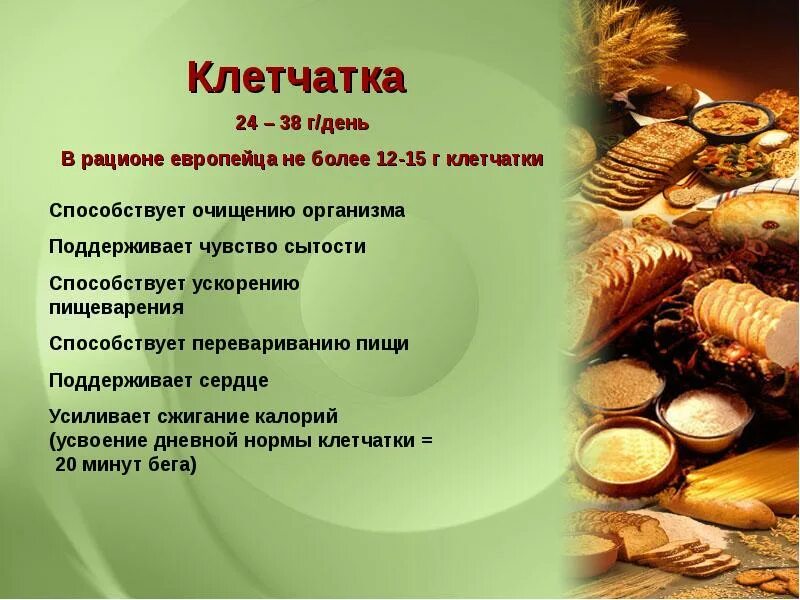 Клетчатка

24 – 38 г/день

В рационе европейца не более 12-15 г клетчатки

Способствует очищению организма

Поддерживает чувство сытости

Способствует ускорению пищеварения

Способствует перевариванию пищи

Поддерживает сердце

Усиливает сжигание калорий (усвоение дневной нормы клетчатки = 20 минут бега)